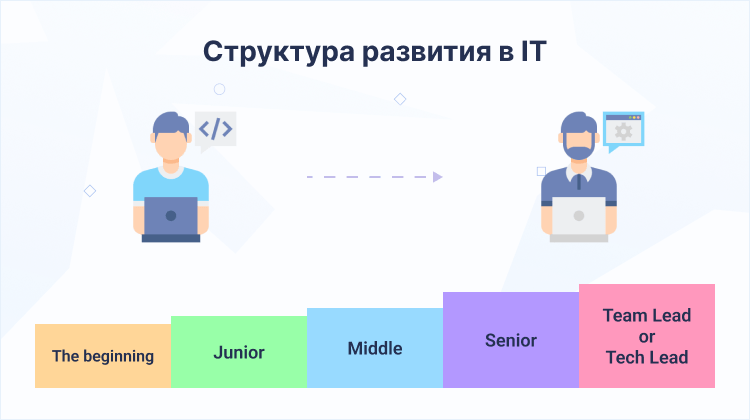 Структура развития в IT

</>

The beginning

Junior

Middle

Senior

Team Lead
or
Tech Lead